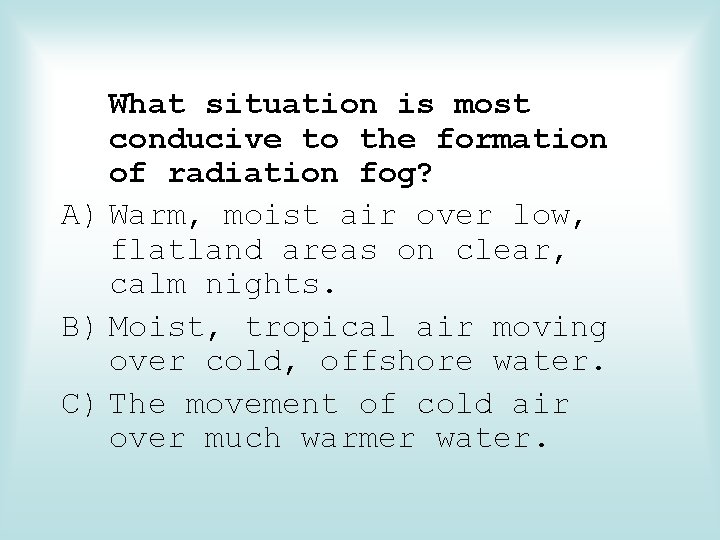 What situation is most conducive to the formation of radiation fog?

A) Warm, moist air over low, flatland areas on clear, calm nights.

B) Moist, tropical air moving over cold, offshore water.

C) The movement of cold air over much warmer water.